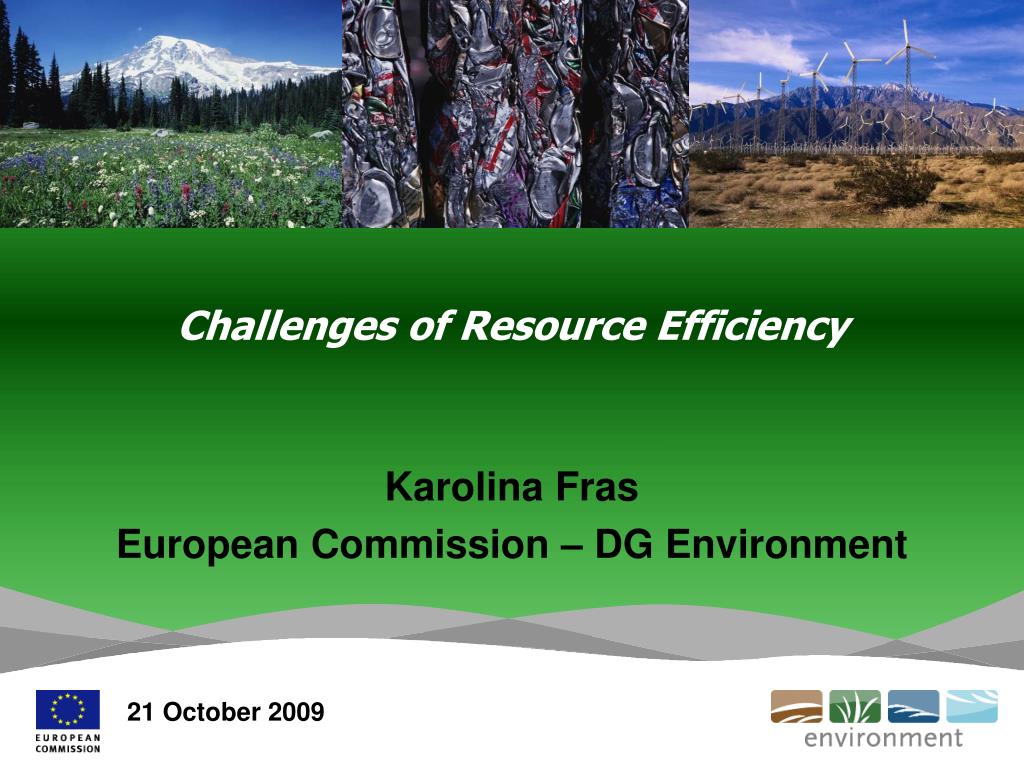 Challenges of Resource Efficiency

Karolina Fras
European Commission – DG Environment

EUROPEAN COMMISSION

21 October 2009

environment